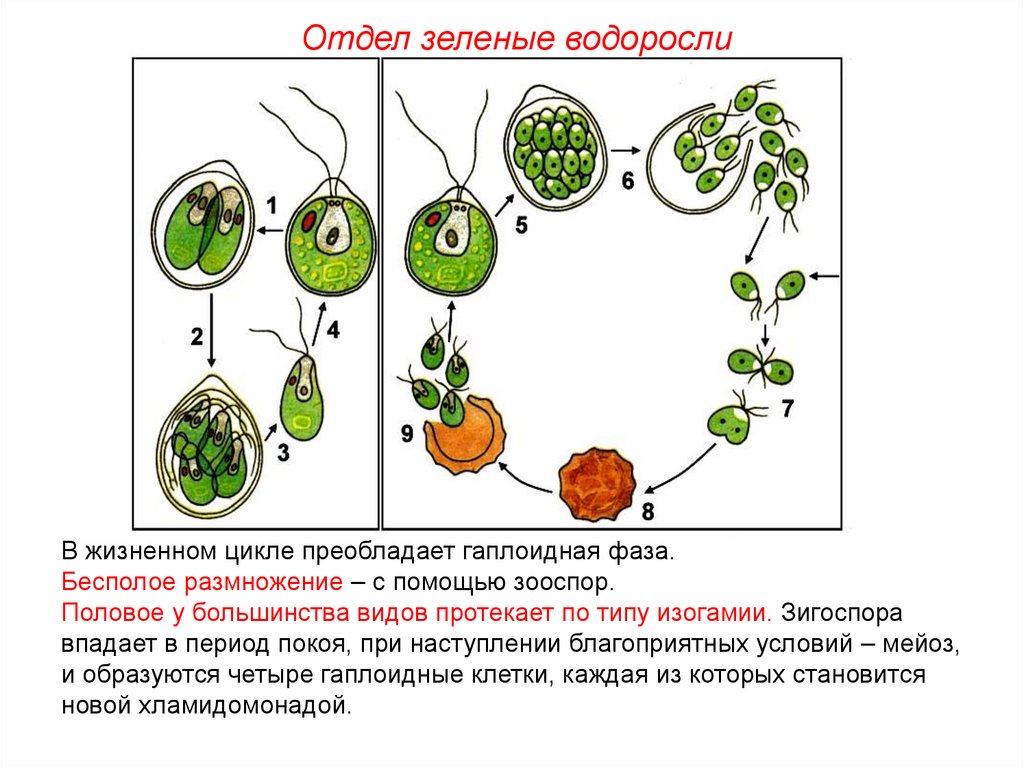 Отдел зеленые водоросли

1
2
3
4
5
6
7
8
9

В жизненном цикле преобладает гаплоидная фаза.
Бесполое размножение – с помощью зооспор.
Половое у большинства видов протекает по типу изогамии. Зигоспора впадает в период покоя, при наступлении благоприятных условий – мейоз, и образуются четыре гаплоидные клетки, каждая из которых становится новой хламидомонадой.